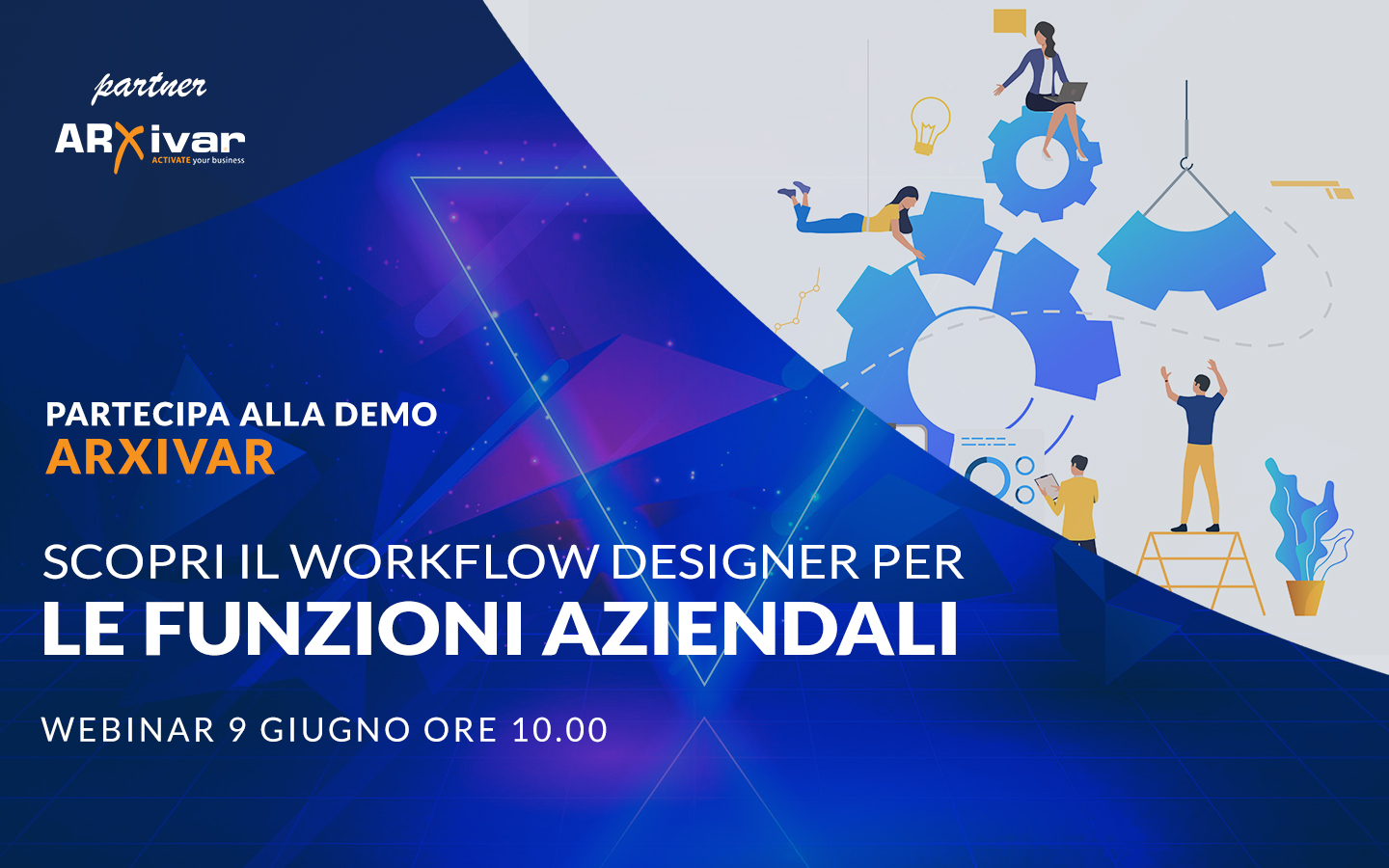 partner
ARXivar
ACTIVATE your business

PARTECIPA ALLA DEMO
ARXIVAR

SCOPRI IL WORKFLOW DESIGNER PER
LE FUNZIONI AZIENDALI

WEBINAR 9 GIUGNO ORE 10.00